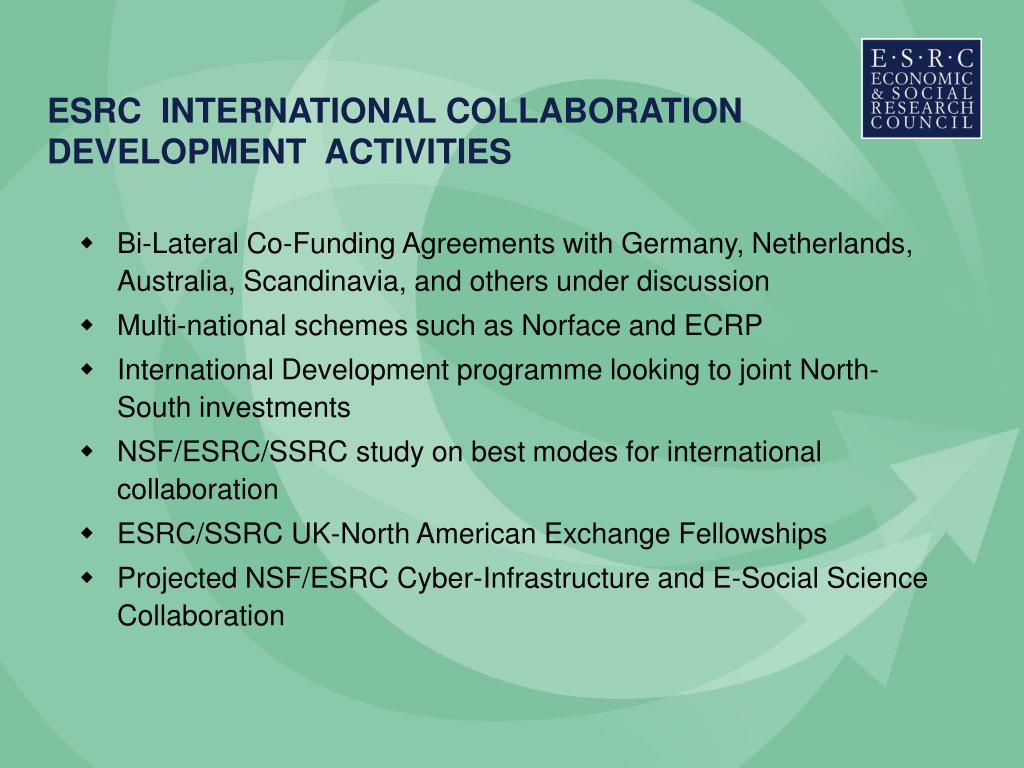 E·S·R·C
ECONOMIC
& SOCIAL
RESEARCH
COUNCIL

ESRC INTERNATIONAL COLLABORATION DEVELOPMENT ACTIVITIES

- Bi-Lateral Co-Funding Agreements with Germany, Netherlands, Australia, Scandinavia, and others under discussion
- Multi-national schemes such as Norface and ECRP
- International Development programme looking to joint North-South investments
- NSF/ESRC/SSRC study on best modes for international collaboration
- ESRC/SSRC UK-North American Exchange Fellowships
- Projected NSF/ESRC Cyber-Infrastructure and E-Social Science Collaboration